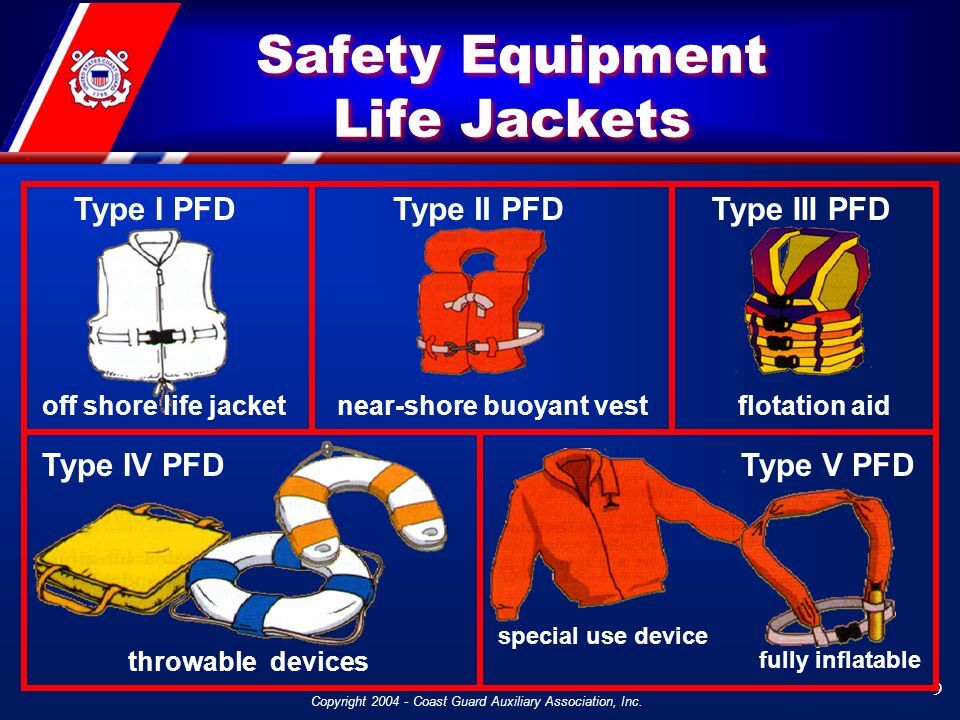 Safety Equipment
Life Jackets

Type I PFD
off shore life jacket

Type II PFD
near-shore buoyant vest

Type III PFD
flotation aid

Type IV PFD
throwable devices

Type V PFD
special use device
fully inflatable

Copyright 2004 - Coast Guard Auxiliary Association, Inc.